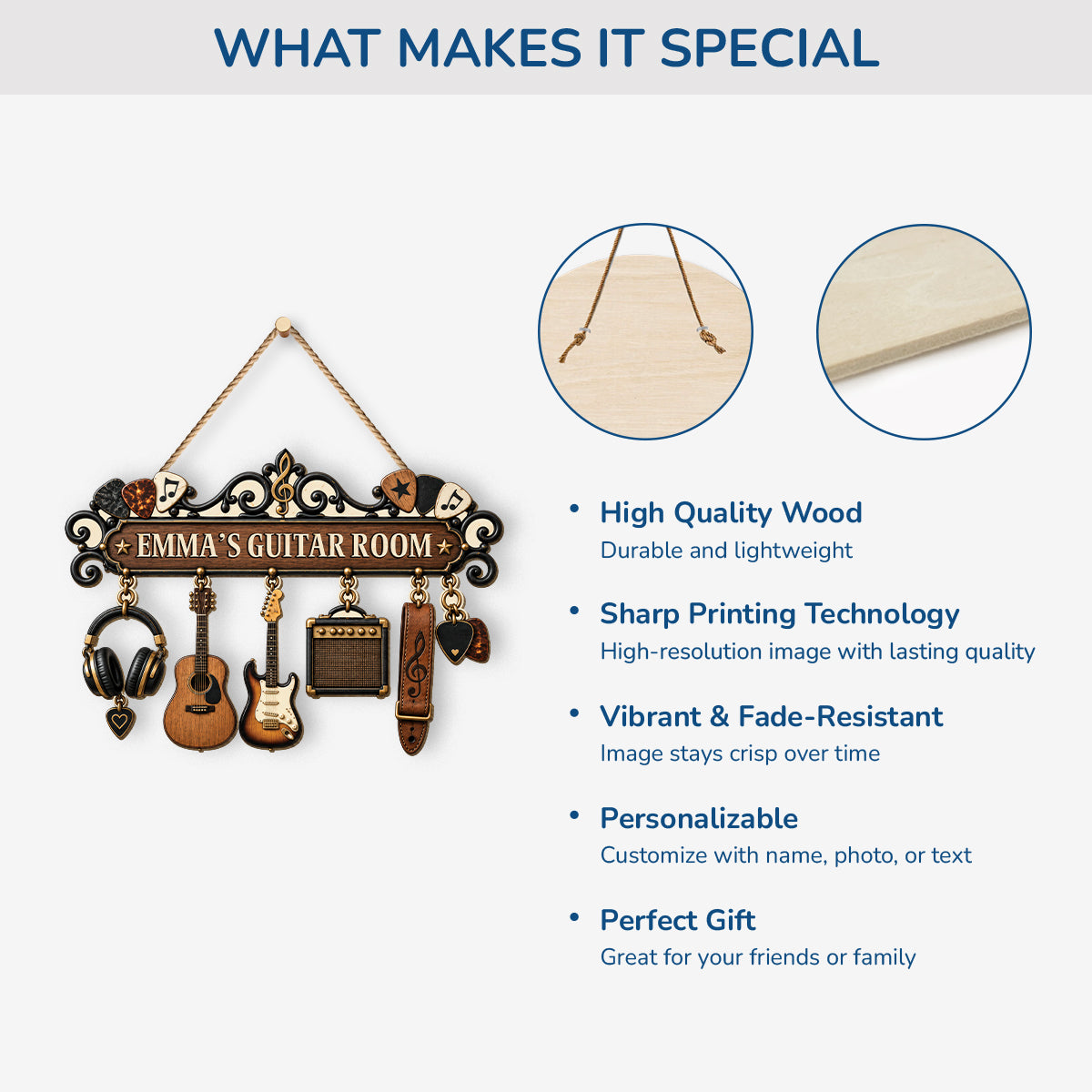 WHAT MAKES IT SPECIAL

EMMA'S GUITAR ROOM

• High Quality Wood
Durable and lightweight

• Sharp Printing Technology
High-resolution image with lasting quality

• Vibrant & Fade-Resistant
Image stays crisp over time

• Personalizable
Customize with name, photo, or text

• Perfect Gift
Great for your friends or family